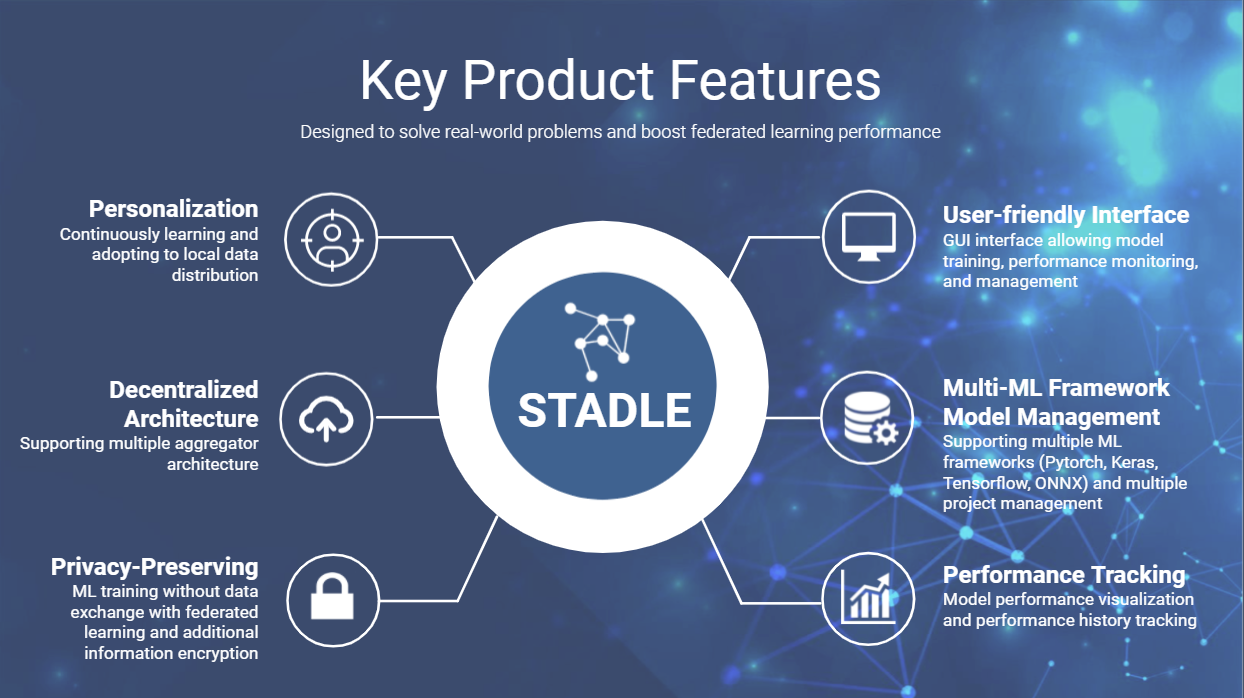 Key Product Features

Designed to solve real-world problems and boost federated learning performance

Personalization
Continuously learning and adopting to local data distribution

Decentralized Architecture
Supporting multiple aggregator architecture

Privacy-Preserving
ML training without data exchange with federated learning and additional information encryption

STADLE

User-friendly Interface
GUI interface allowing model training, performance monitoring, and management

Multi-ML Framework Model Management
Supporting multiple ML frameworks (Pytorch, Keras, Tensorflow, ONNX) and multiple project management

Performance Tracking
Model performance visualization and performance history tracking